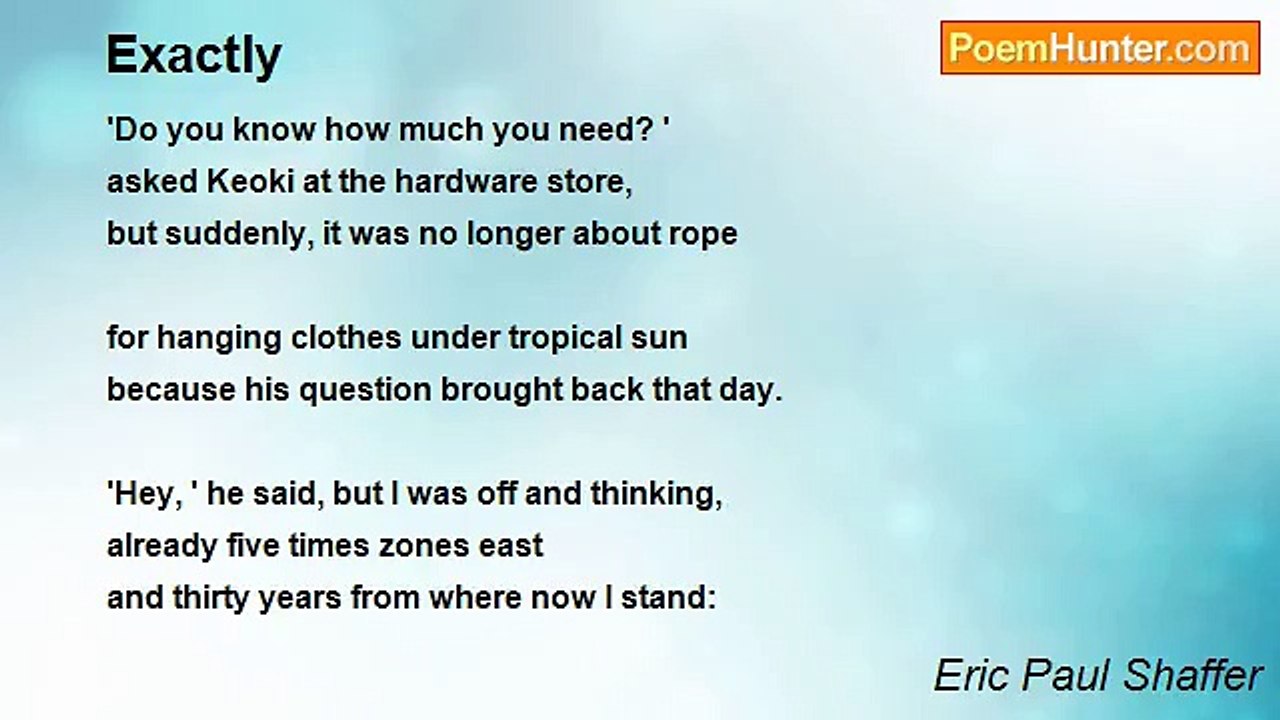 Exactly

PoemHunter.com

'Do you know how much you need? '
asked Keoki at the hardware store,
but suddenly, it was no longer about rope

for hanging clothes under tropical sun
because his question brought back that day.

'Hey, ' he said, but I was off and thinking,
already five times zones east
and thirty years from where now I stand:

Eric Paul Shaffer